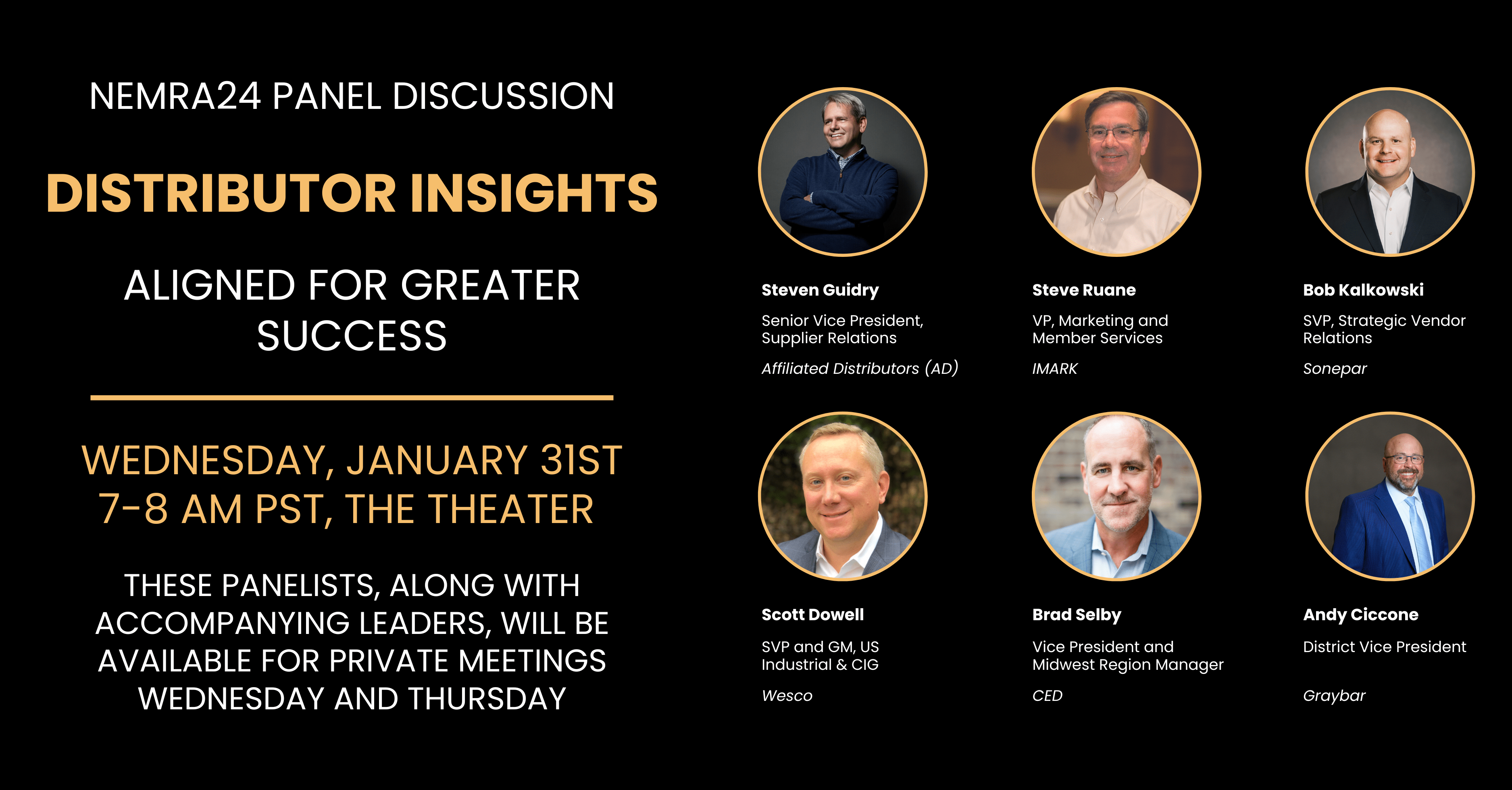 NEMRA24 PANEL DISCUSSION

DISTRIBUTOR INSIGHTS

ALIGNED FOR GREATER SUCCESS

WEDNESDAY, JANUARY 31ST
7-8 AM PST, THE THEATER

THESE PANELISTS, ALONG WITH ACCOMPANYING LEADERS, WILL BE AVAILABLE FOR PRIVATE MEETINGS WEDNESDAY AND THURSDAY

Steven Guidry
Senior Vice President, Supplier Relations
Affiliated Distributors (AD)

Steve Ruane
VP, Marketing and Member Services
IMARK

Bob Kalkowski
SVP, Strategic Vendor Relations
Sonepar

Scott Dowell
SVP and GM, US Industrial & CIG
Wesco

Brad Selby
Vice President and Midwest Region Manager
CED

Andy Ciccone
District Vice President
Graybar